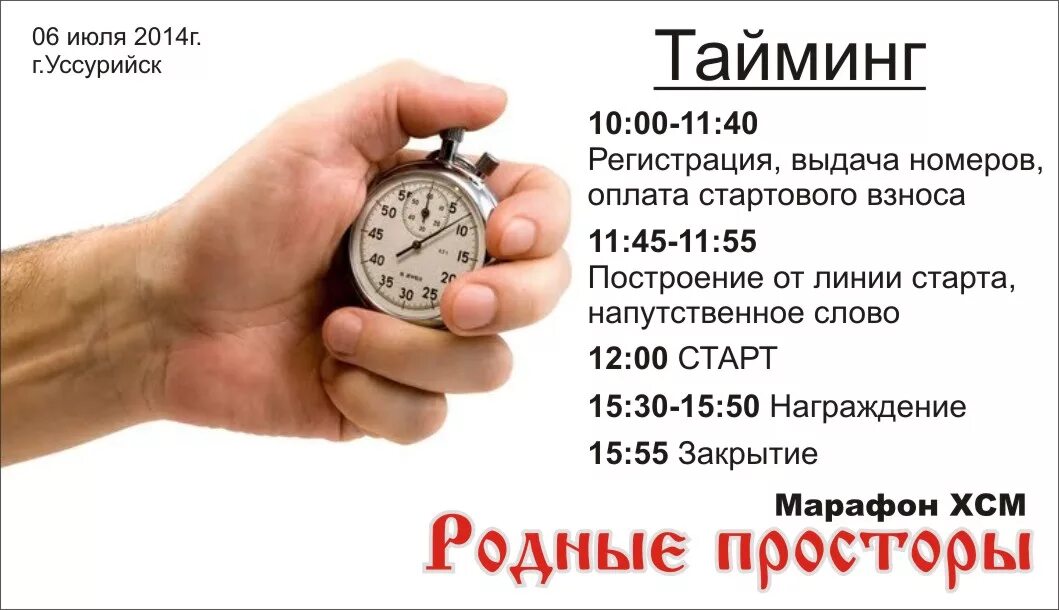 06 июля 2014г.
г.Уссурийск

Тайминг

10:00-11:40
Регистрация, выдача номеров, оплата стартового взноса

11:45-11:55
Построение от линии старта, напутственное слово

12:00 СТАРТ

15:30-15:50 Награждение

15:55 Закрытие

Марафон ХСМ
Родные просторы